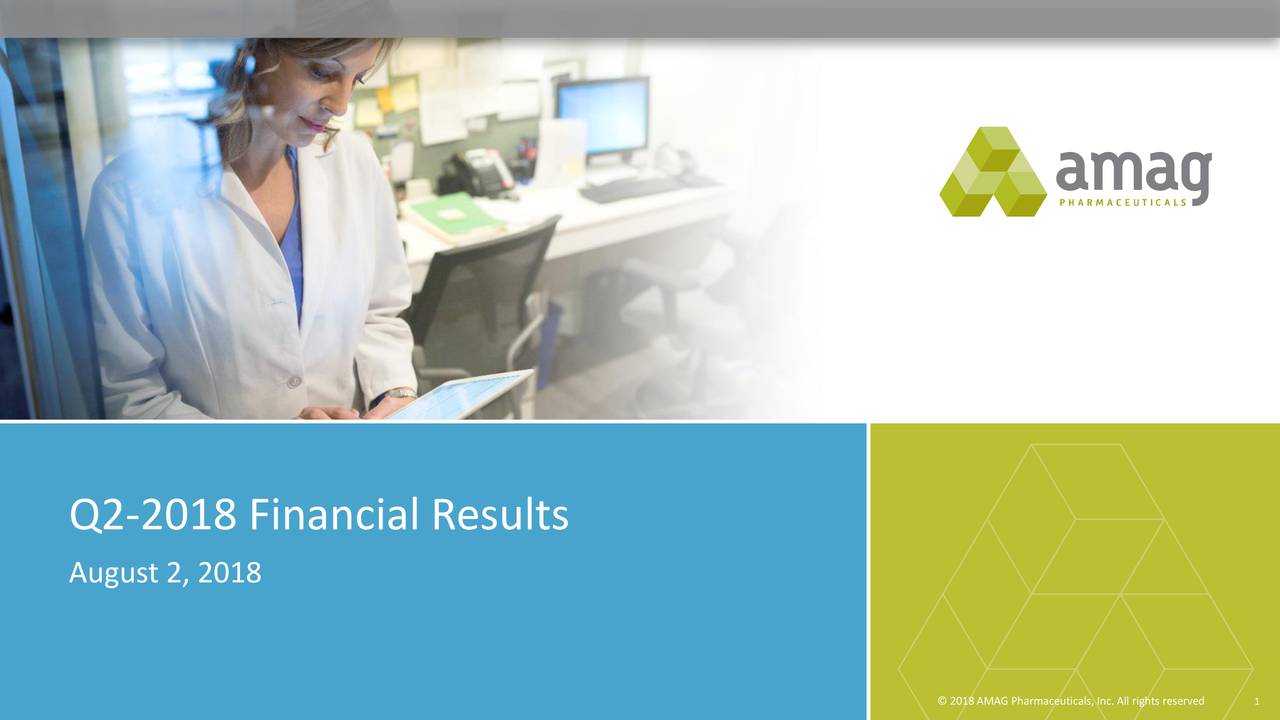 amag
PHARMACEUTICALS

Q2-2018 Financial Results

August 2, 2018

© 2018 AMAG Pharmaceuticals, Inc. All rights reserved 1